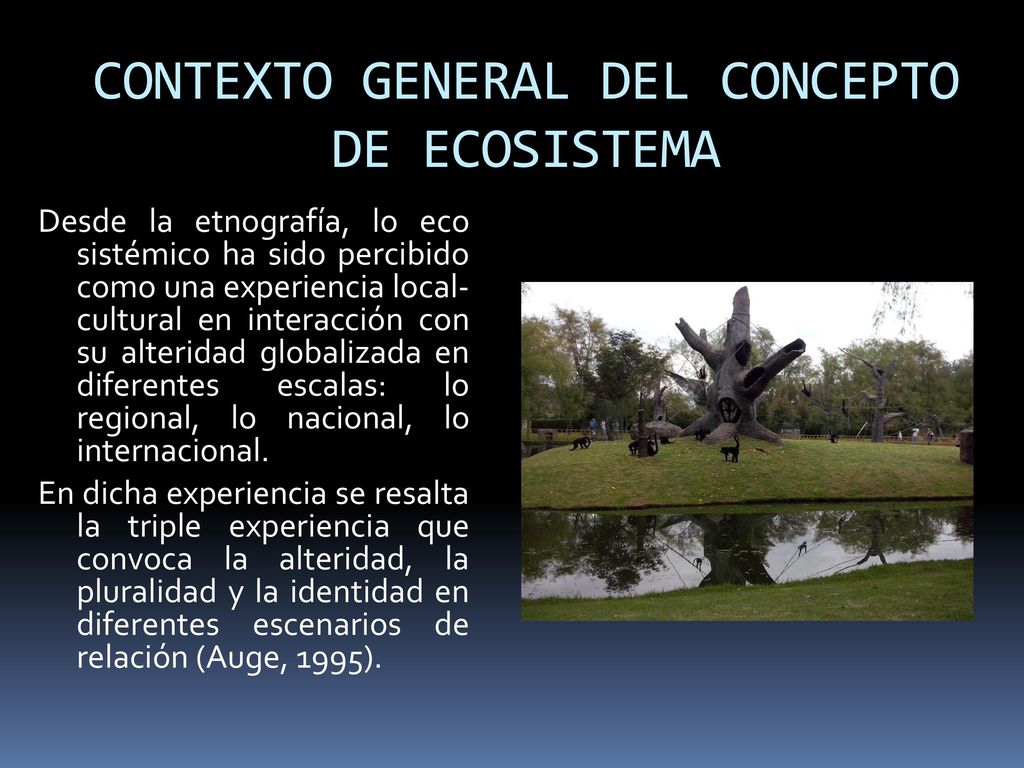 CONTEXTO GENERAL DEL CONCEPTO DE ECOSISTEMA

Desde la etnografía, lo eco sistémico ha sido percibido como una experiencia local-cultural en interacción con su alteridad globalizada en diferentes escalas: lo regional, lo nacional, lo internacional.

En dicha experiencia se resalta la triple experiencia que convoca la alteridad, la pluralidad y la identidad en diferentes escenarios de relación (Auge, 1995).